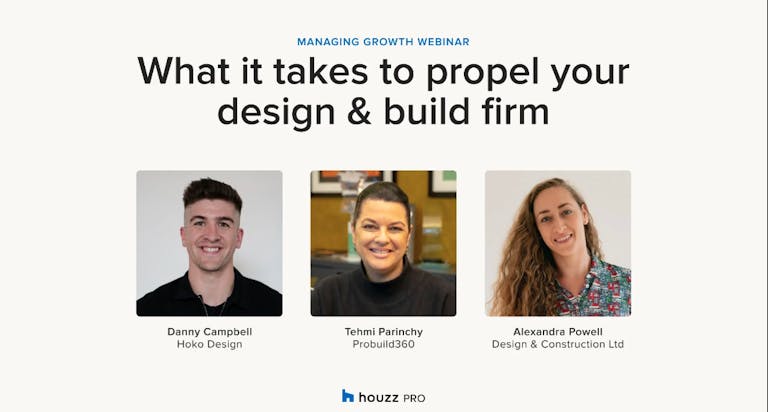 MANAGING GROWTH WEBINAR

What it takes to propel your design & build firm

Danny Campbell
Hoko Design

Tehmi Parinchy
Probuild360

Alexandra Powell
Design & Construction Ltd

houzz PRO